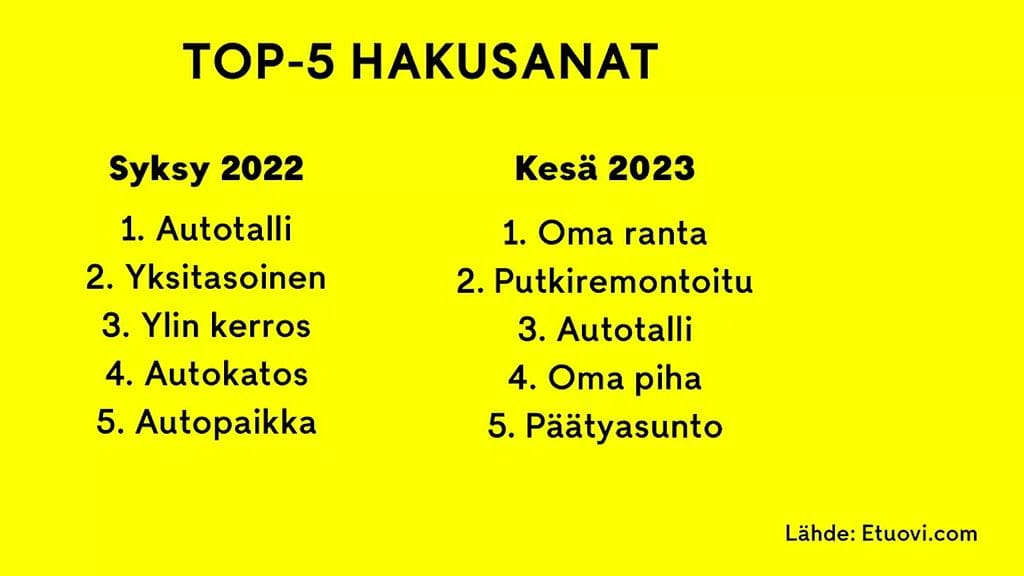 TOP-5 HAKUSANAT

Syksy 2022

1. Autotalli
2. Yksitasoinen
3. Ylin kerros
4. Autokatos
5. Autopaikka

Kesä 2023

1. Oma ranta
2. Putkiremontoitu
3. Autotalli
4. Oma piha
5. Päätyasunto

Lähde: Etuovi.com